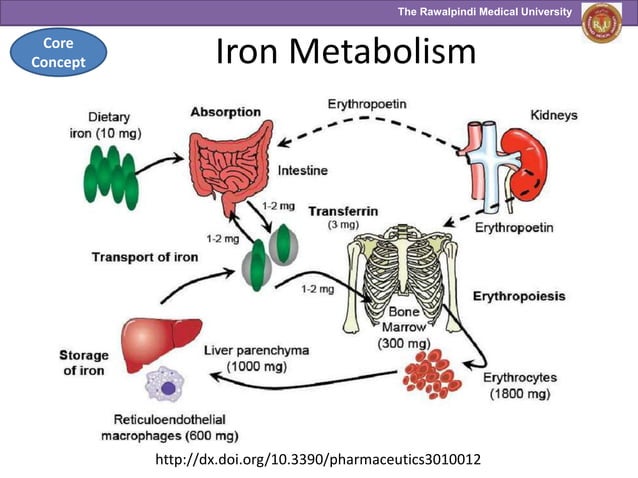 The Rawalpindi Medical University

Core Concept

Iron Metabolism

Dietary iron (10 mg)

Absorption

Erythropoetin

Kidneys

Intestine

1-2 mg

1-2 mg

Transferrin (3 mg)

Erythropoetin

Transport of iron

1-2 mg

Erythropoiesis

Bone Marrow (300 mg)

Storage of iron

Liver parenchyma (1000 mg)

Erythrocytes (1800 mg)

Reticuloendothelial macrophages (600 mg)

http://dx.doi.org/10.3390/pharmaceutics3010012